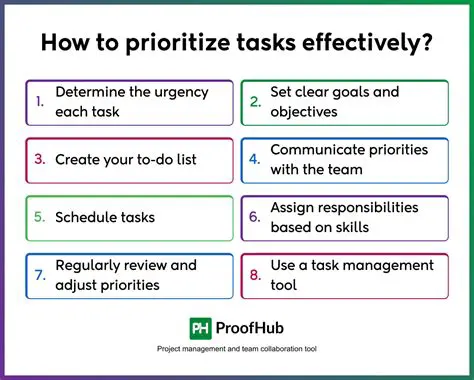 How to prioritize tasks effectively?

1. Determine the urgency each task

2. Set clear goals and objectives

3. Create your to-do list

4. Communicate priorities with the team

5. Schedule tasks

6. Assign responsibilities based on skills

7. Regularly review and adjust priorities

8. Use a task management tool

PH ProofHub

Project management and team collaboration tool